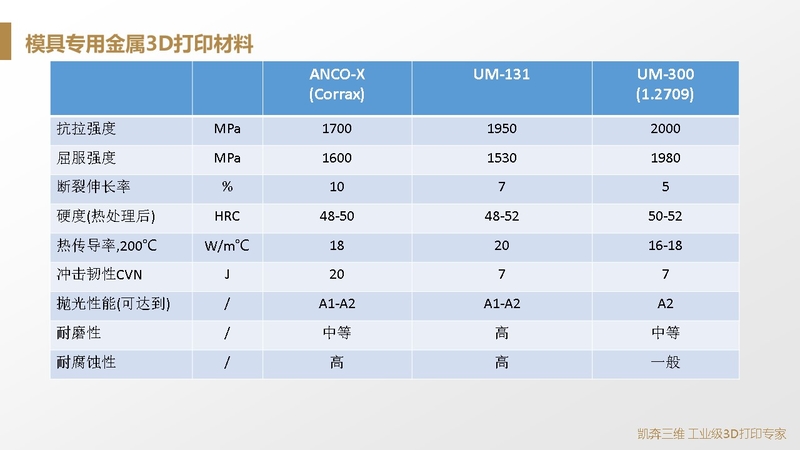 模具专用金属3D打印材料

| | | ANCO-X (Corrax) | UM-131 | UM-300 (1.2709) |
|---|---|---|---|---|
| 抗拉强度 | MPa | 1700 | 1950 | 2000 |
| 屈服强度 | MPa | 1600 | 1530 | 1980 |
| 断裂伸长率 | % | 10 | 7 | 5 |
| 硬度(热处理后) | HRC | 48-50 | 48-52 | 50-52 |
| 热传导率,200℃ | W/m℃ | 18 | 20 | 16-18 |
| 冲击韧性CVN | J | 20 | 7 | 7 |
| 抛光性能(可达到) | / | A1-A2 | A1-A2 | A2 |
| 耐磨性 | / | 中等 | 高 | 中等 |
| 耐腐蚀性 | / | 高 | 高 | 一般 |

凯奔三维 工业级3D打印专家